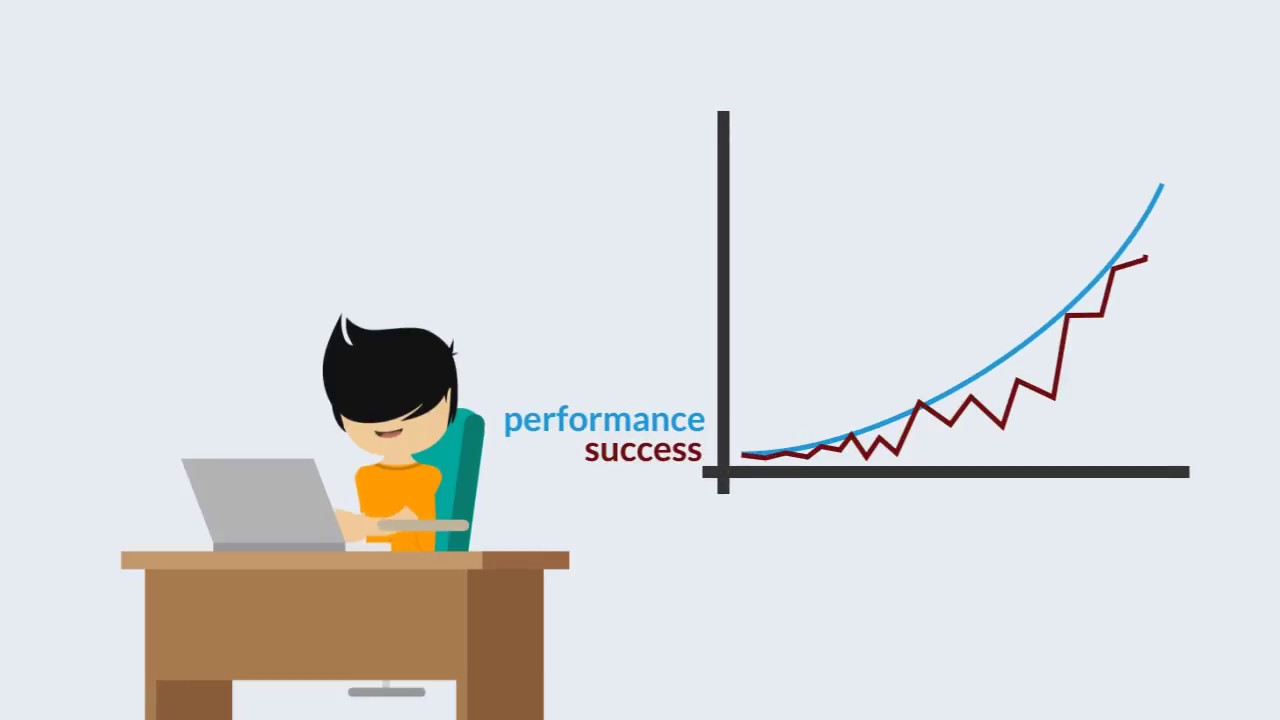 performance
success